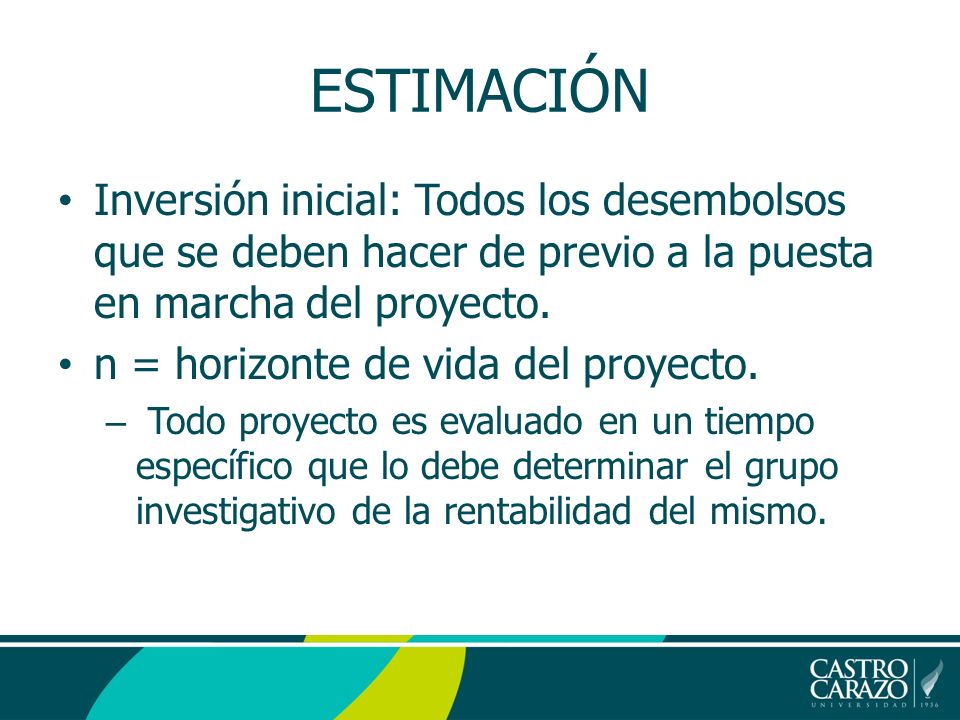 ESTIMACIÓN

• Inversión inicial: Todos los desembolsos que se deben hacer de previo a la puesta en marcha del proyecto.

• n = horizonte de vida del proyecto.

– Todo proyecto es evaluado en un tiempo específico que lo debe determinar el grupo investigativo de la rentabilidad del mismo.

CASTRO CARAZO UNIVERSIDAD 1936